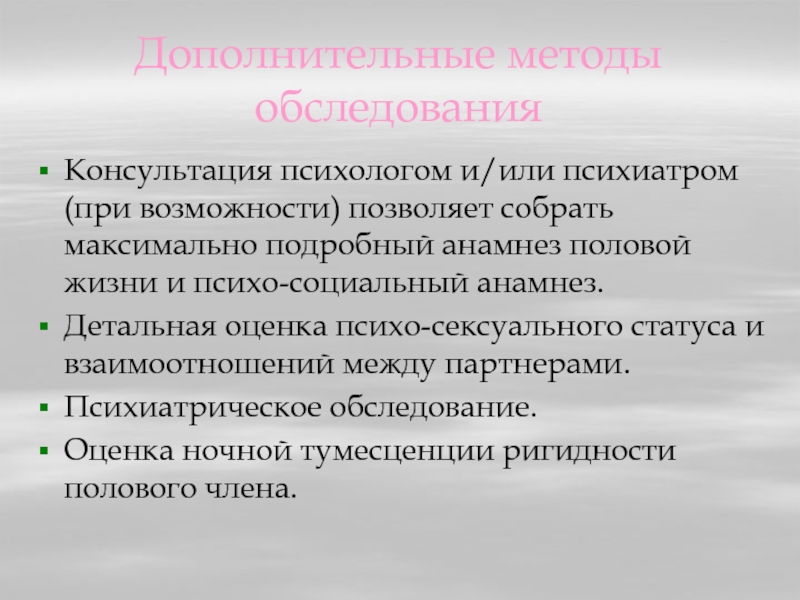 Дополнительные методы обследования

▪ Консультация психологом и/или психиатром (при возможности) позволяет собрать максимально подробный анамнез половой жизни и психо-социальный анамнез.
▪ Детальная оценка психо-сексуального статуса и взаимоотношений между партнерами.
▪ Психиатрическое обследование.
▪ Оценка ночной тумесценции ригидности полового члена.